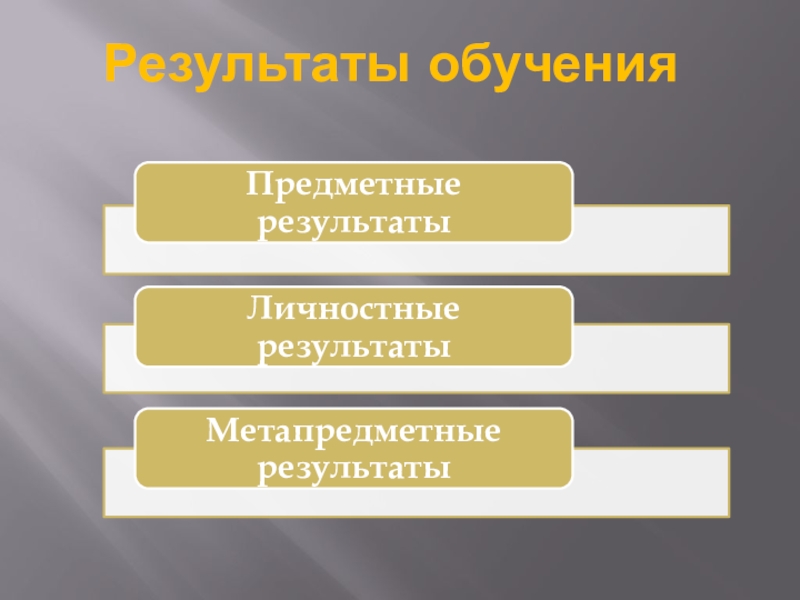 Результаты обучения

Предметные результаты

Личностные результаты

Метапредметные результаты